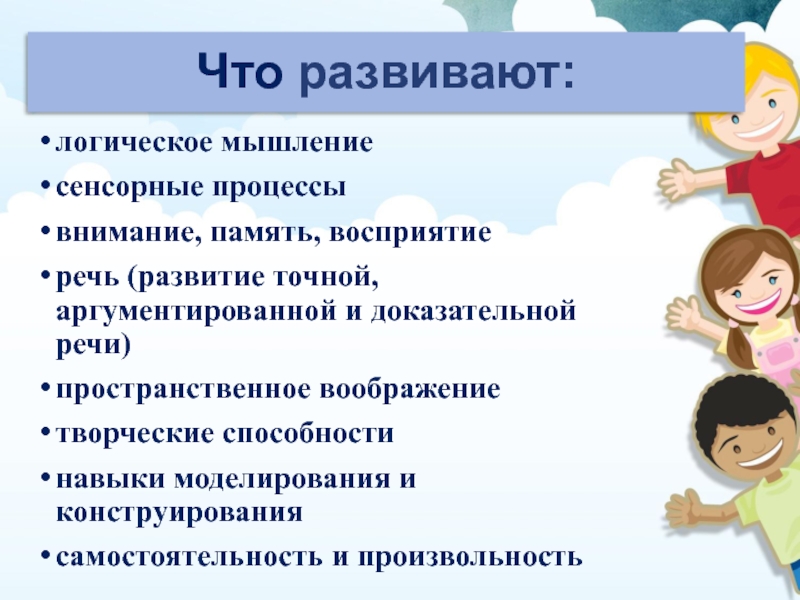 Что развивают:

• логическое мышление
• сенсорные процессы
• внимание, память, восприятие
• речь (развитие точной, аргументированной и доказательной речи)
• пространственное воображение
• творческие способности
• навыки моделирования и конструирования
• самостоятельность и произвольность